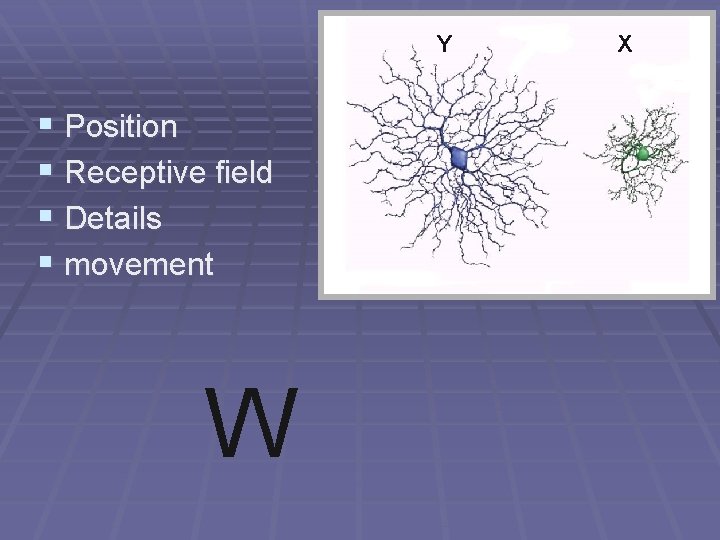 Y X

- Position
- Receptive field
- Details
- movement

W